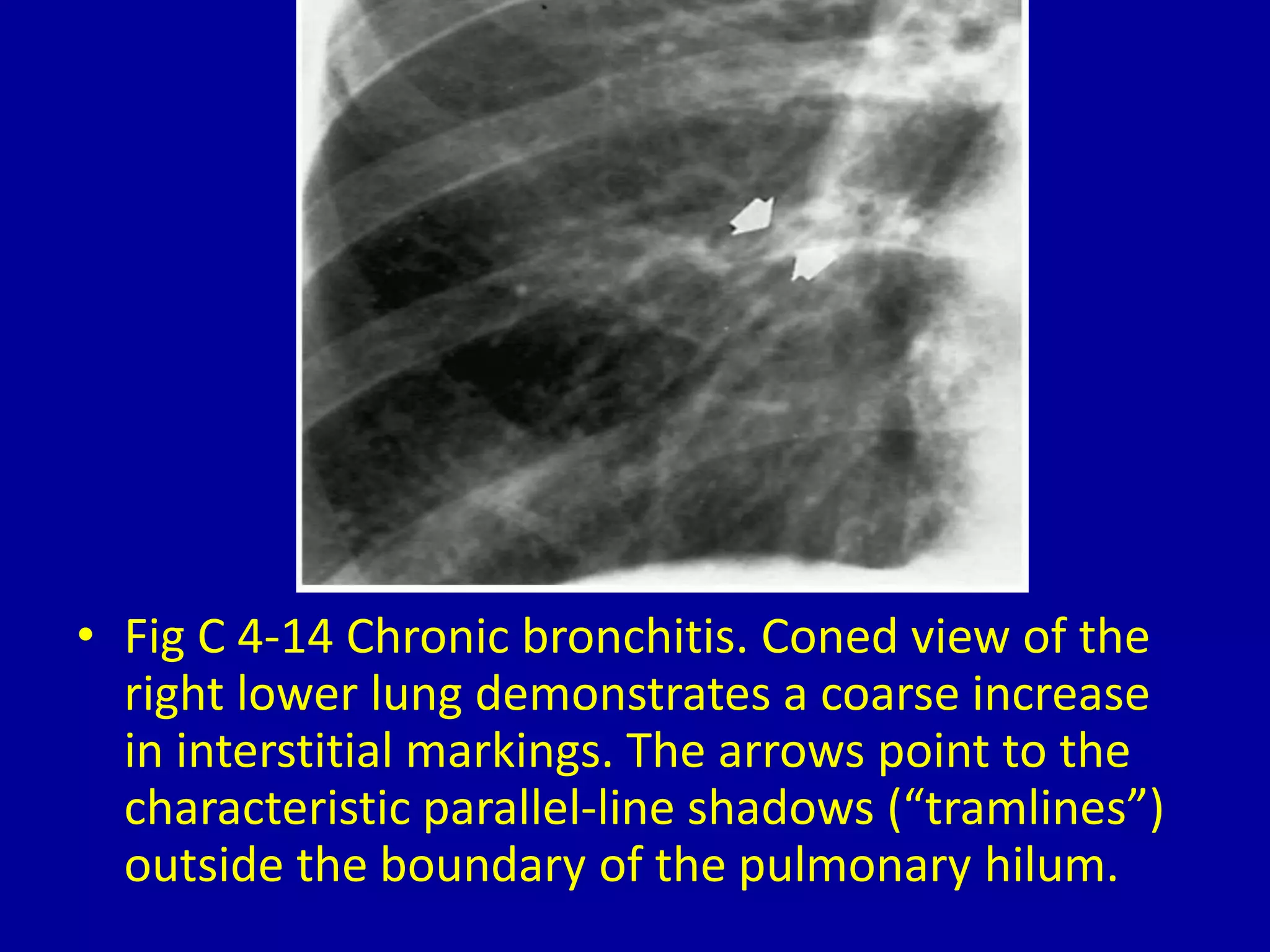 • Fig C 4-14 Chronic bronchitis. Coned view of the right lower lung demonstrates a coarse increase in interstitial markings. The arrows point to the characteristic parallel-line shadows (“tramlines”) outside the boundary of the pulmonary hilum.